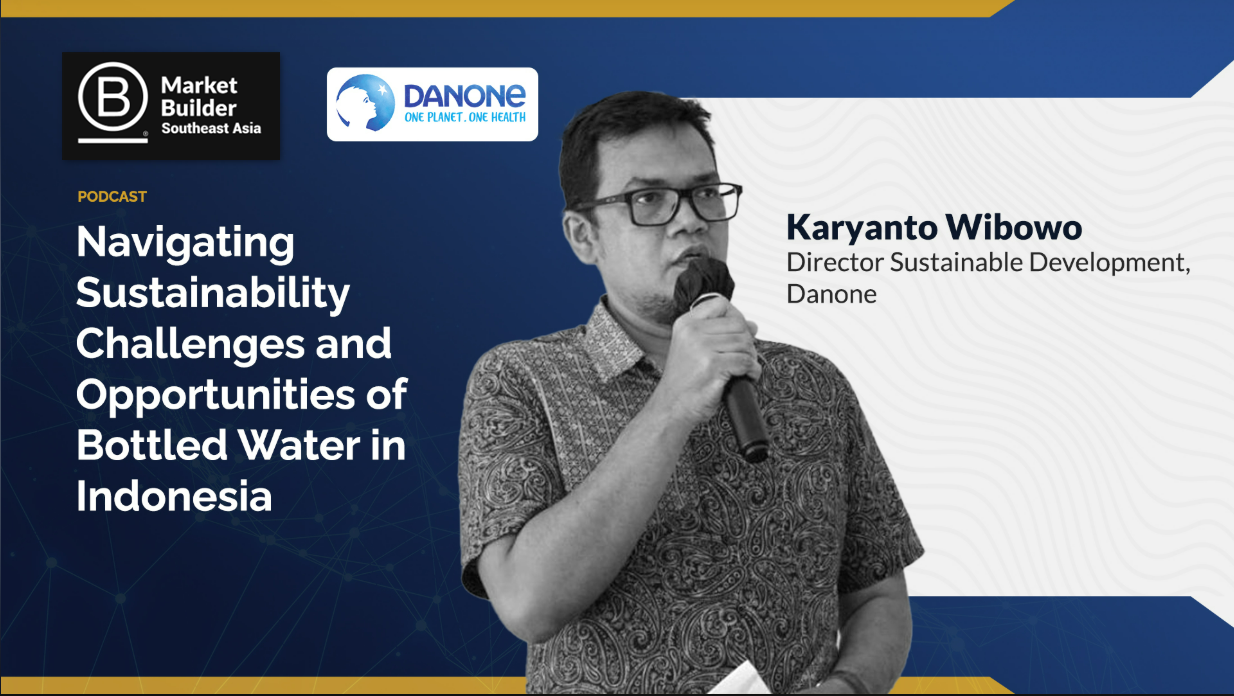 B Market Builder Southeast Asia

DANONE
ONE PLANET. ONE HEALTH

PODCAST

Navigating Sustainability Challenges and Opportunities of Bottled Water in Indonesia

Karyanto Wibowo
Director Sustainable Development, Danone